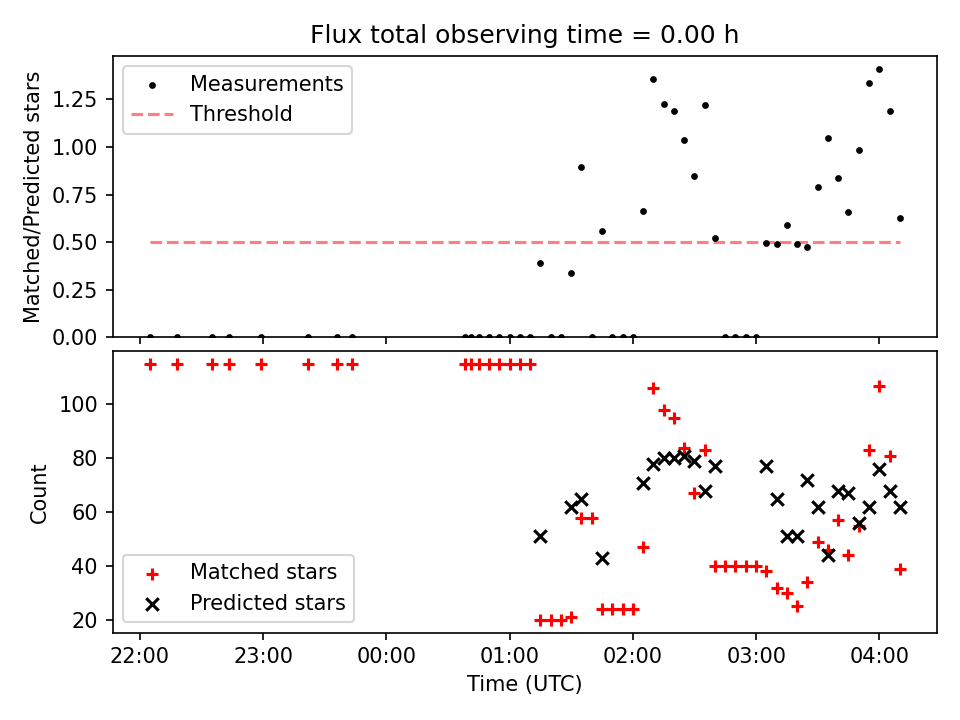 Flux total observing time = 0.00 h

Measurements
Threshold

Matched/Predicted stars

1.25
1.00
0.75
0.50
0.25
0.00

Count

100
80
60
40
20

Matched stars
Predicted stars

22:00
23:00
00:00
01:00
02:00
03:00
04:00

Time (UTC)